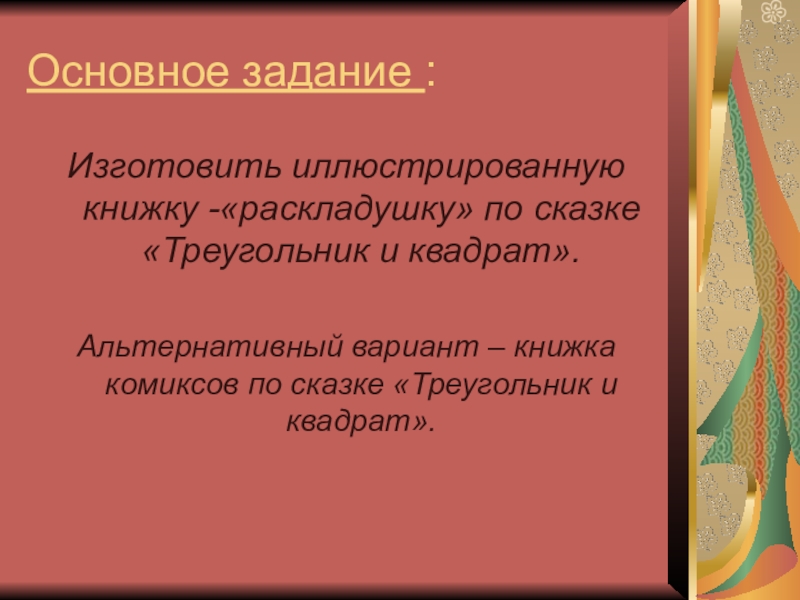 Основное задание :

Изготовить иллюстрированную книжку -«раскладушку» по сказке «Треугольник и квадрат».

Альтернативный вариант – книжка комиксов по сказке «Треугольник и квадрат».